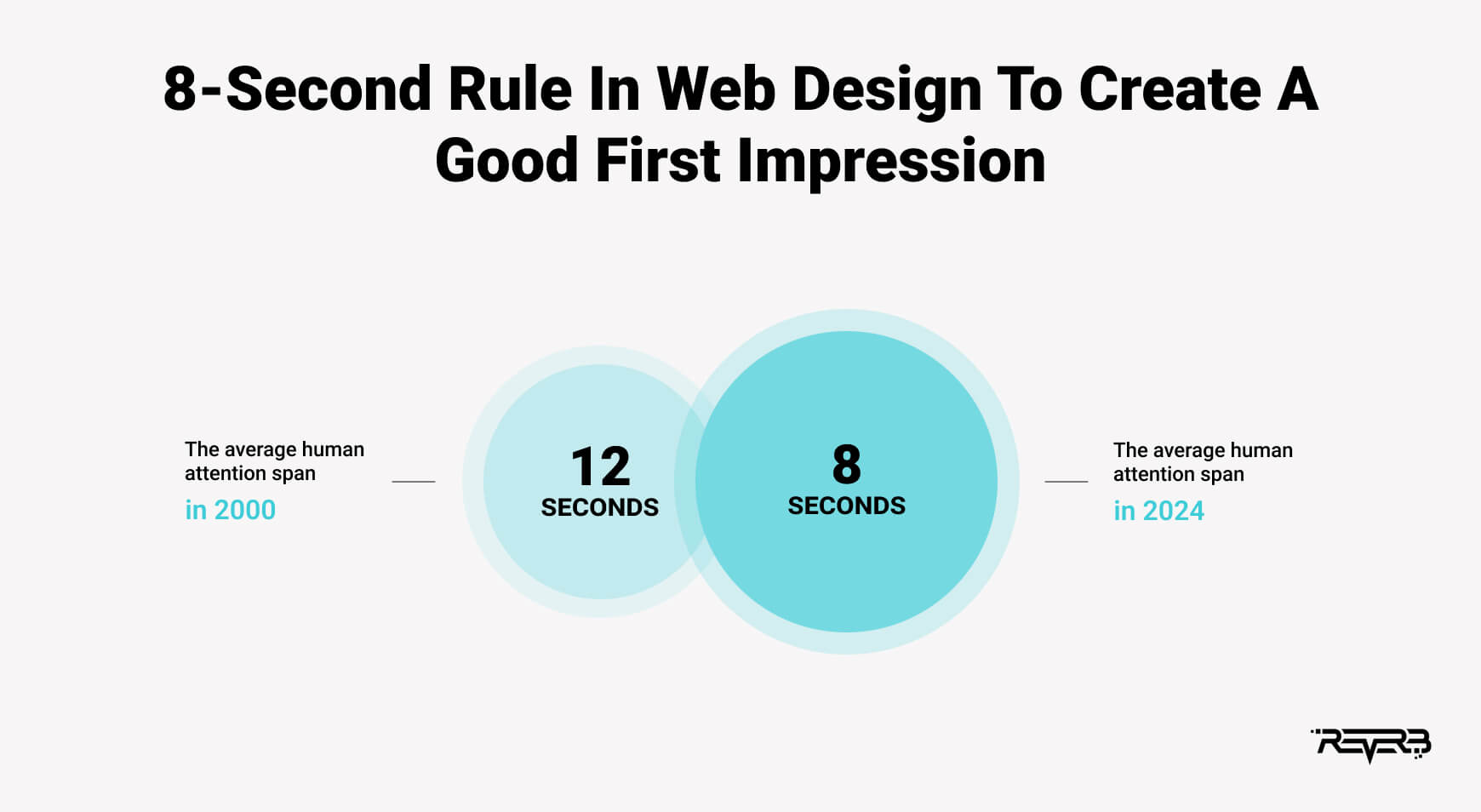 8-Second Rule In Web Design To Create A Good First Impression

The average human attention span
in 2000

12
SECONDS

8
SECONDS

The average human attention span
in 2024

REVERB